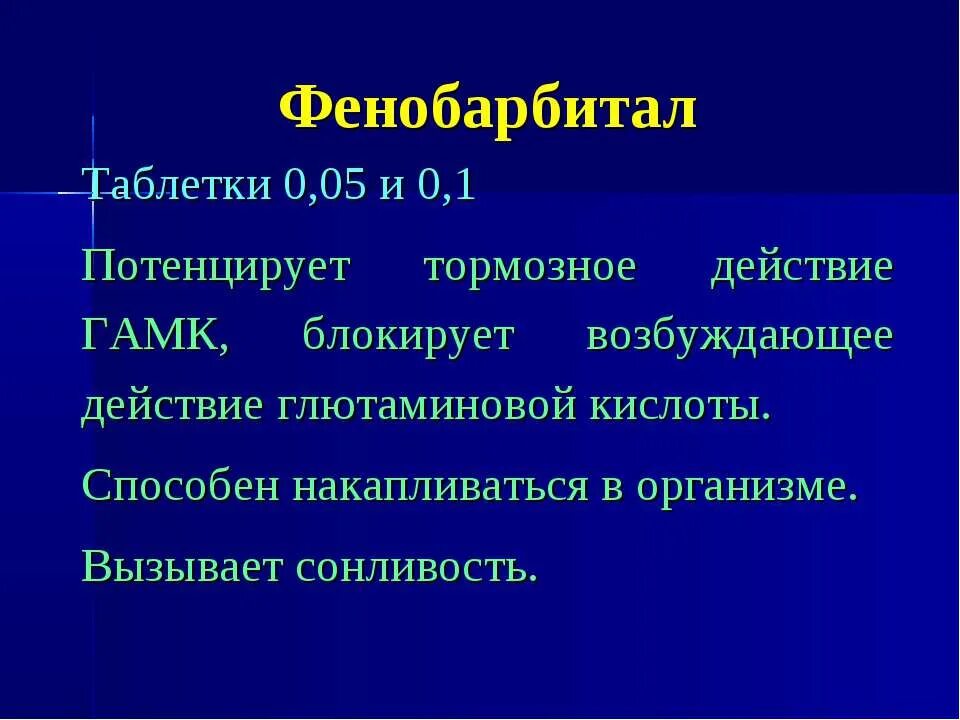 Фенобарбитал

Таблетки 0,05 и 0,1

Потенцирует тормозное действие ГАМК, блокирует возбуждающее действие глютаминовой кислоты.

Способен накапливаться в организме.

Вызывает сонливость.